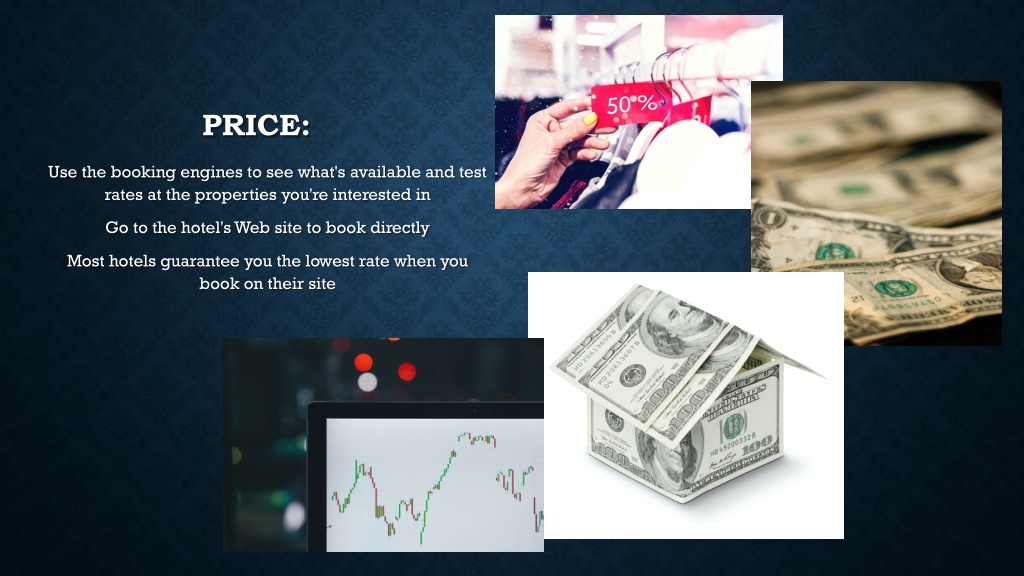 PRICE:

Use the booking engines to see what's available and test rates at the properties you're interested in

Go to the hotel's Web site to book directly

Most hotels guarantee you the lowest rate when you book on their site

50%